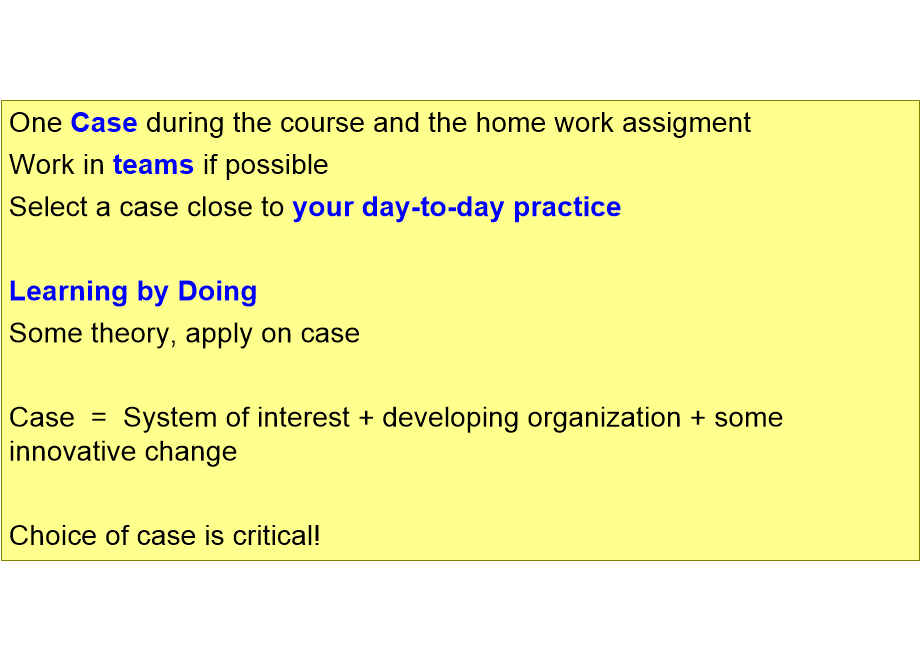 One Case during the course and the home work assigment
Work in teams if possible
Select a case close to your day-to-day practice

Learning by Doing
Some theory, apply on case

Case = System of interest + developing organization + some innovative change

Choice of case is critical!